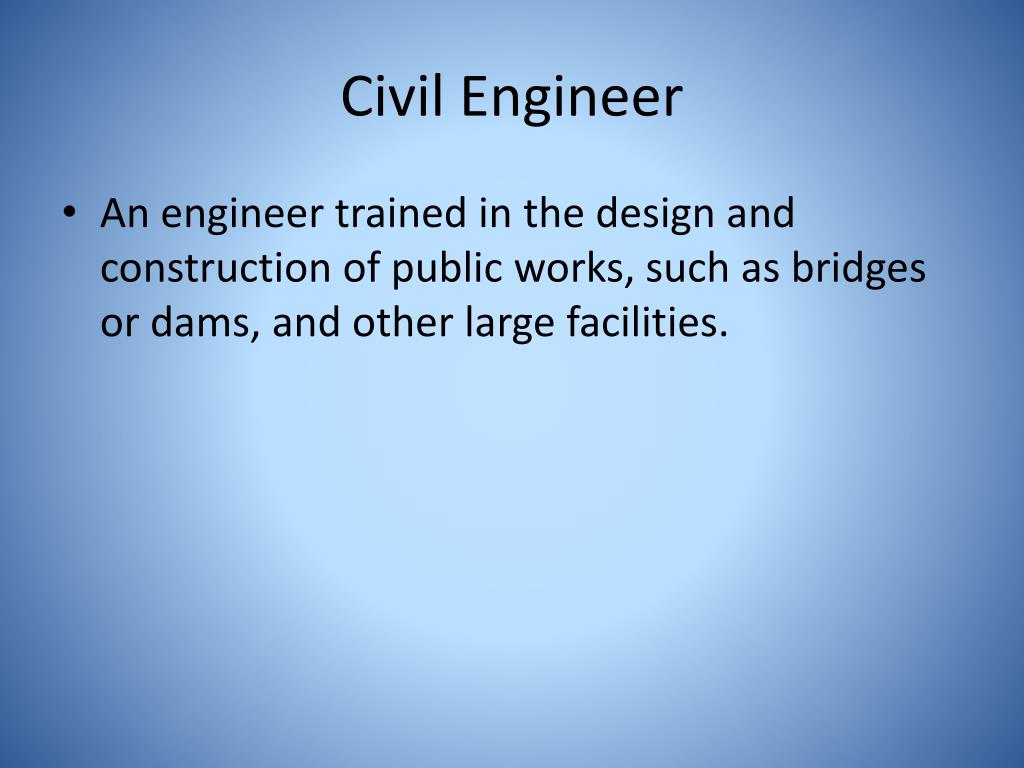 Civil Engineer

• An engineer trained in the design and construction of public works, such as bridges or dams, and other large facilities.